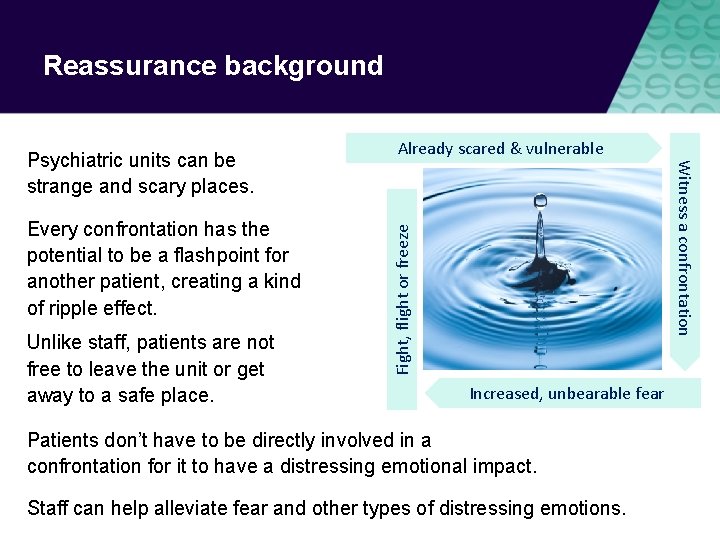 Reassurance background

Psychiatric units can be strange and scary places.

Every confrontation has the potential to be a flashpoint for another patient, creating a kind of ripple effect.

Unlike staff, patients are not free to leave the unit or get away to a safe place.

Already scared & vulnerable

Witness a confrontation

Increased, unbearable fear

Fight, flight or freeze

Patients don't have to be directly involved in a confrontation for it to have a distressing emotional impact.

Staff can help alleviate fear and other types of distressing emotions.